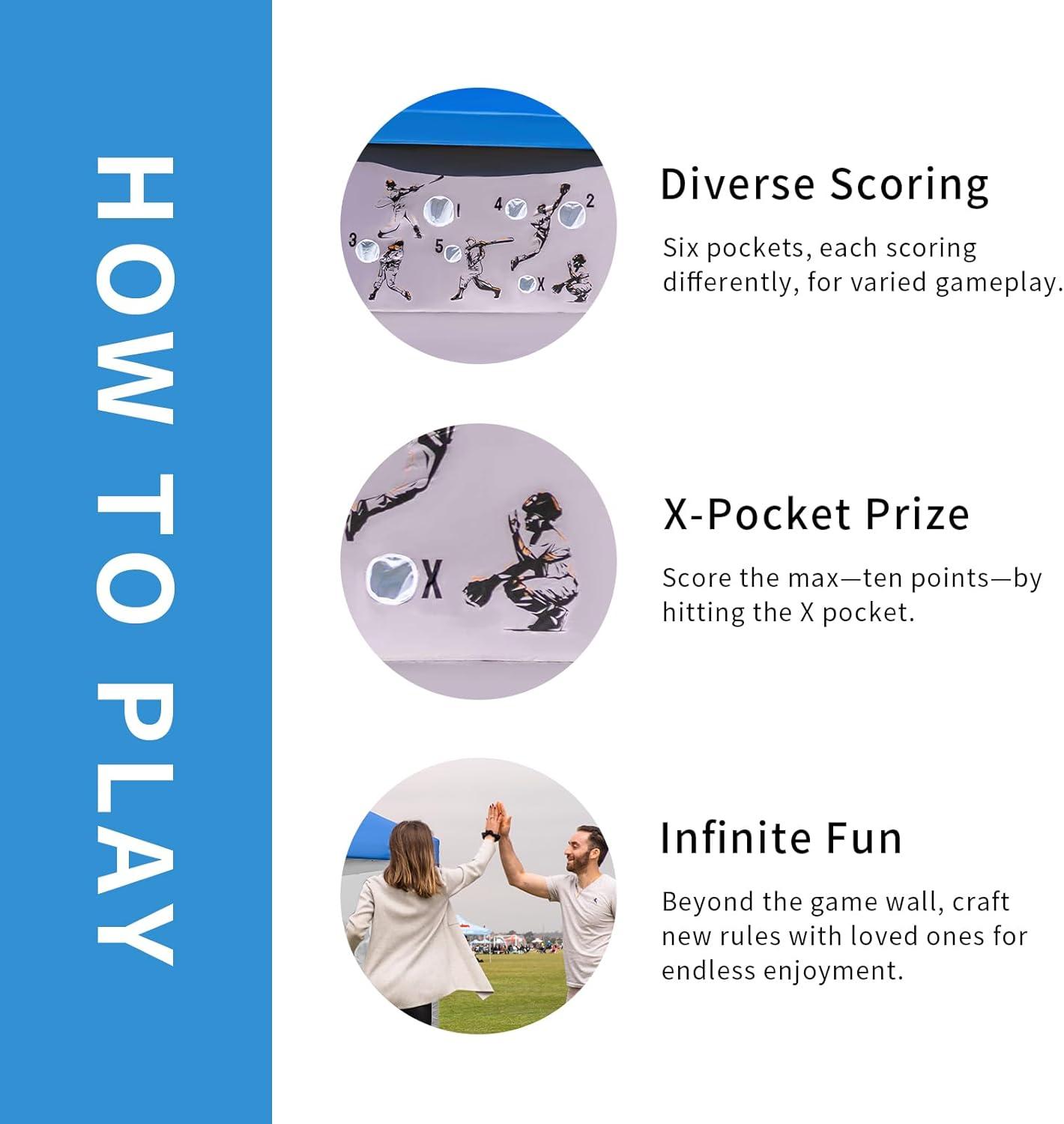 HOW TO PLAY

1
4
2
3
5
X

Diverse Scoring

Six pockets, each scoring differently, for varied gameplay.

X

X-Pocket Prize

Score the max—ten points—by hitting the X pocket.

Infinite Fun

Beyond the game wall, craft new rules with loved ones for endless enjoyment.